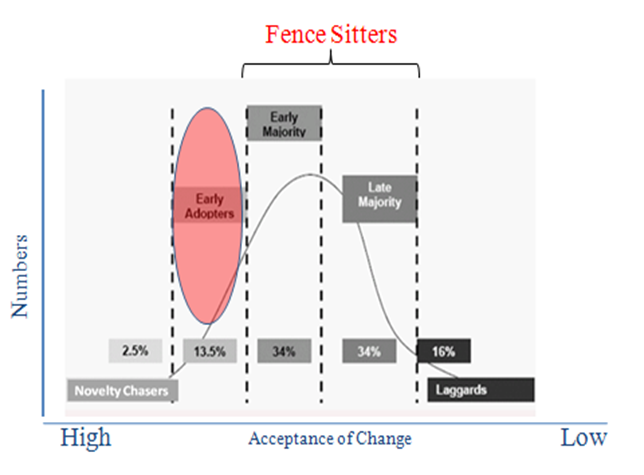 Fence Sitters

Early Majority

Early Adopters

Late Majority

Numbers

2.5%
13.5%
34%
34%
16%

Novelty Chasers

Laggards

High
Acceptance of Change
Low